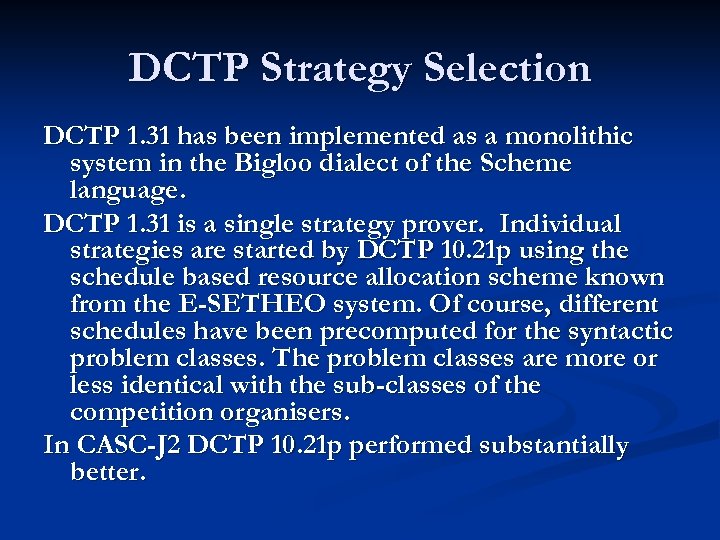 DCTP Strategy Selection

DCTP 1.31 has been implemented as a monolithic system in the Bigloo dialect of the Scheme language.

DCTP 1.31 is a single strategy prover. Individual strategies are started by DCTP 10.21p using the schedule based resource allocation scheme known from the E-SETHEO system. Of course, different schedules have been precomputed for the syntactic problem classes. The problem classes are more or less identical with the sub-classes of the competition organisers.

In CASC-J2 DCTP 10.21p performed substantially better.